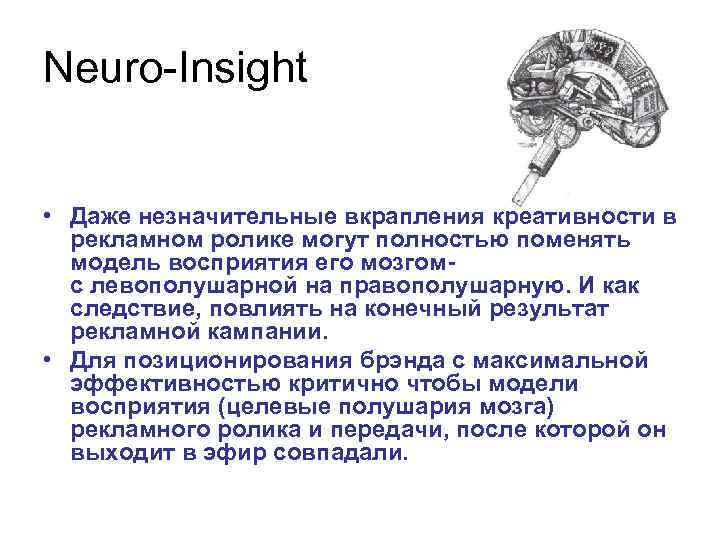 Neuro-Insight

• Даже незначительные вкрапления креативности в рекламном ролике могут полностью поменять модель восприятия его мозгом- с левополушарной на правополушарную. И как следствие, повлиять на конечный результат рекламной кампании.
• Для позиционирования брэнда с максимальной эффективностью критично чтобы модели восприятия (целевые полушария мозга) рекламного ролика и передачи, после которой он выходит в эфир совпадали.